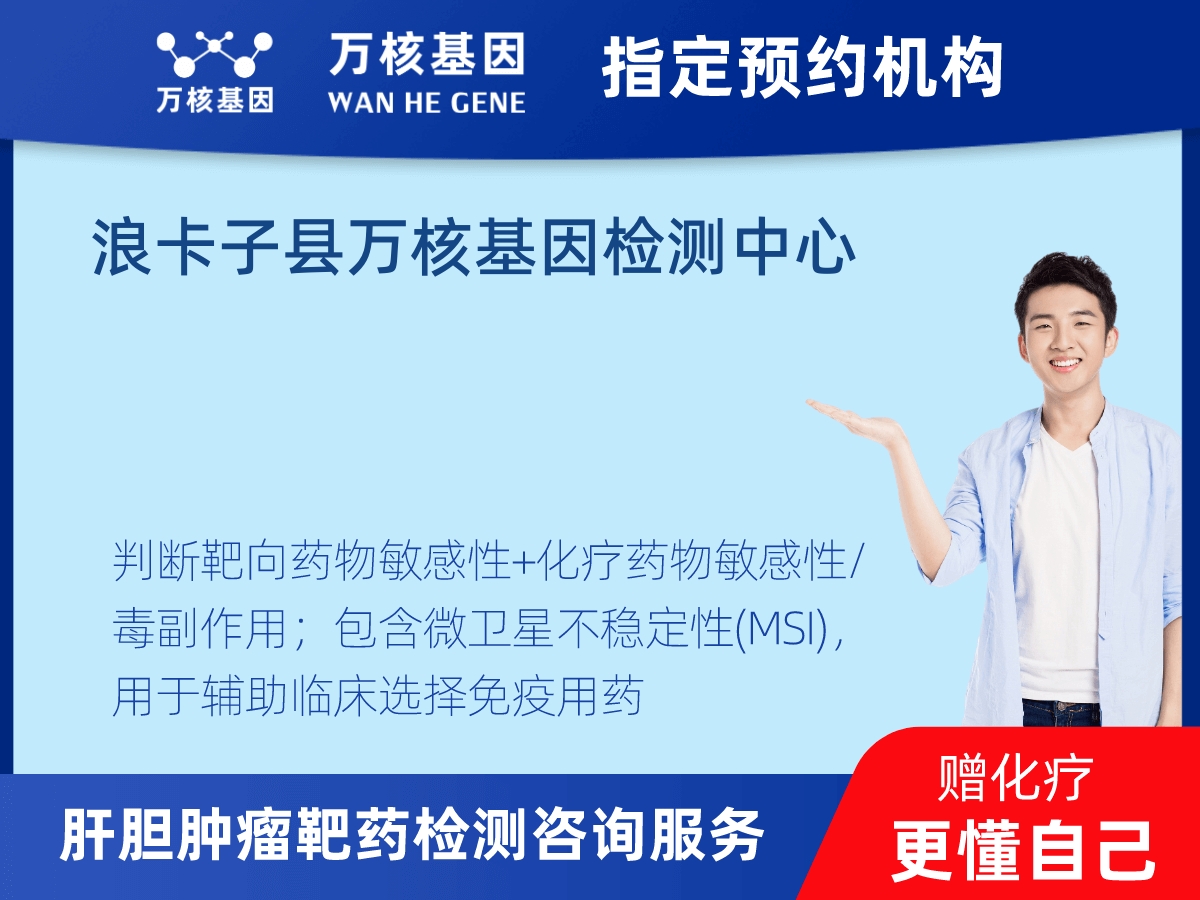 万核基因

万核基因
WAN HE GENE

指定预约机构

浪卡子县万核基因检测中心

判断靶向药物敏感性+化疗药物敏感性/毒副作用；包含微卫星不稳定性(MSI)，用于辅助临床选择免疫用药

肝胆肿瘤靶药检测咨询服务

赠化疗
更懂自己